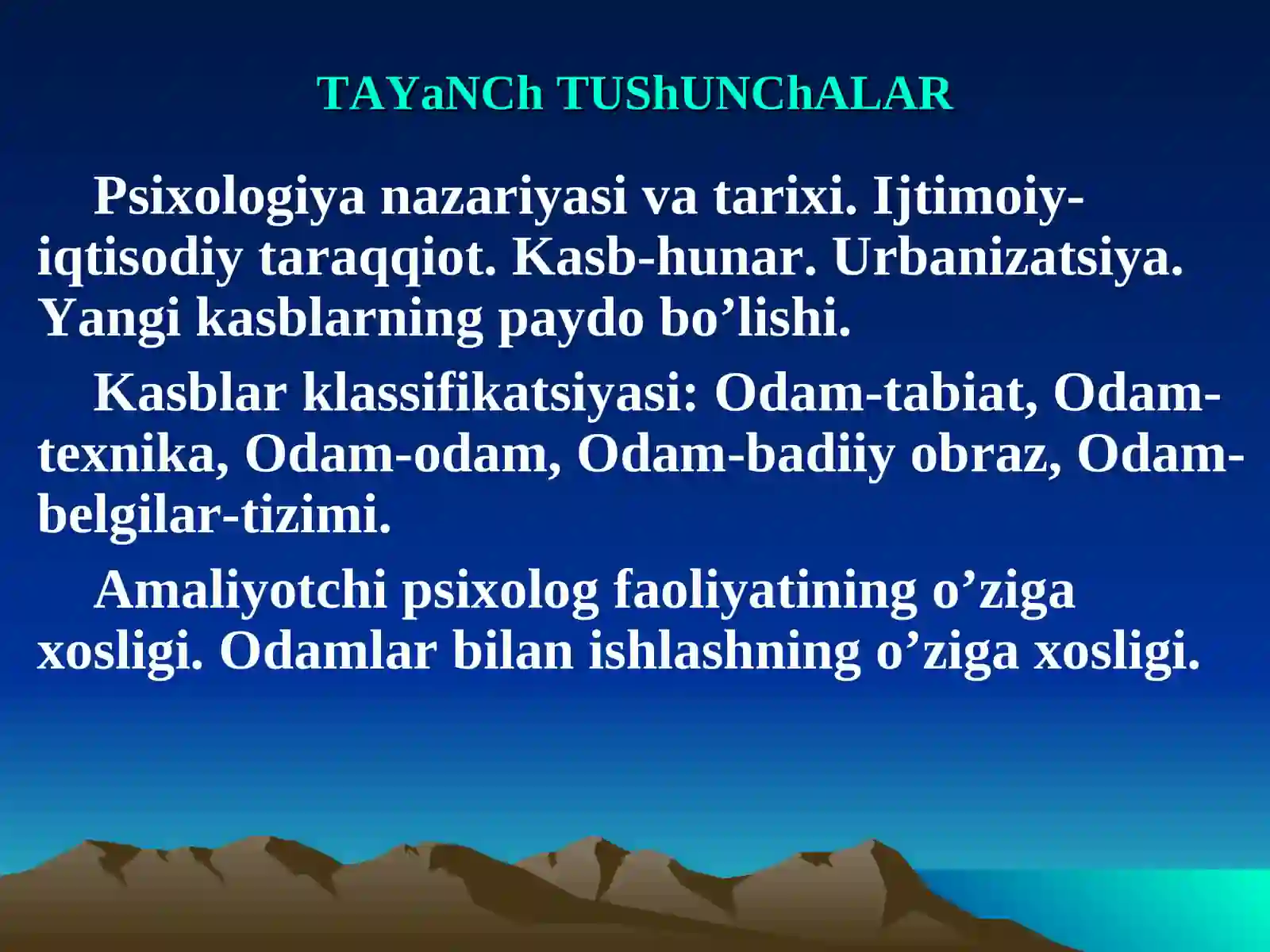 TAYaNCh TUShUNChALAR

Psixologiya nazariyasi va tarixi. Ijtimoiy-iqtisodiy taraqqiot. Kasb-hunar. Urbanizatsiya. Yangi kasblarning paydo bo’lishi.

Kasblar klassifikatsiyasi: Odam-tabiat, Odam-texnika, Odam-odam, Odam-badiiy obraz, Odam-belgilar-tizimi.

Amaliyotchi psixolog faoliyatining o’ziga xosligi. Odamlar bilan ishlashning o’ziga xosligi.